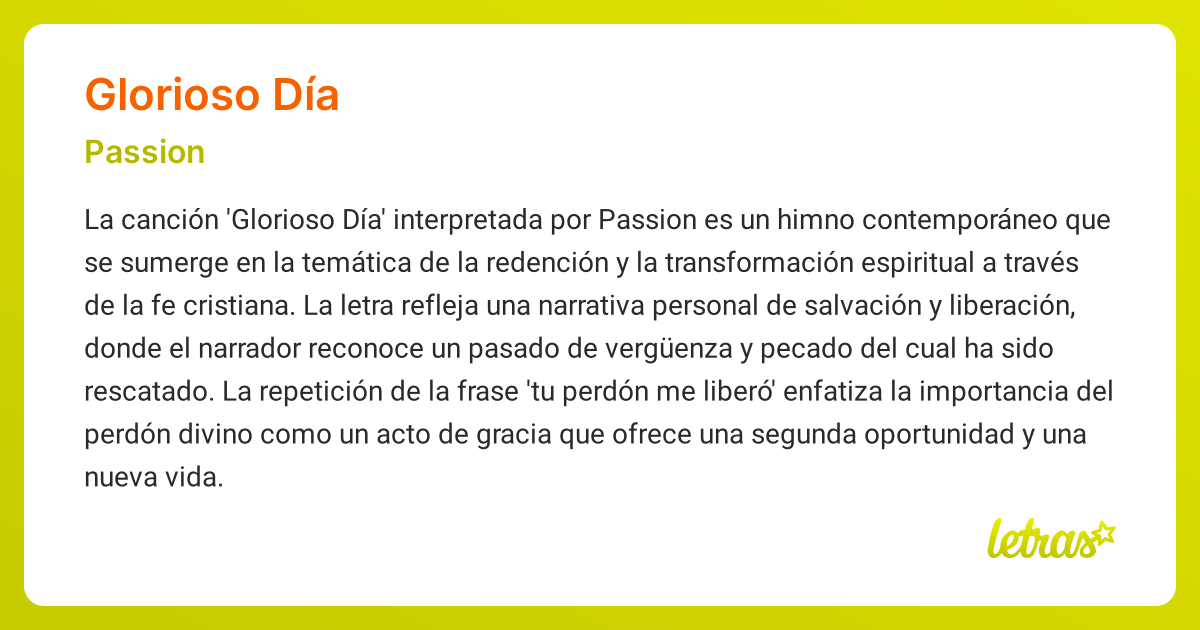 Glorioso Día

Passion

La canción 'Glorioso Día' interpretada por Passion es un himno contemporáneo que se sumerge en la temática de la redención y la transformación espiritual a través de la fe cristiana. La letra refleja una narrativa personal de salvación y liberación, donde el narrador reconoce un pasado de vergüenza y pecado del cual ha sido rescatado. La repetición de la frase 'tu perdón me liberó' enfatiza la importancia del perdón divino como un acto de gracia que ofrece una segunda oportunidad y una nueva vida.

letras